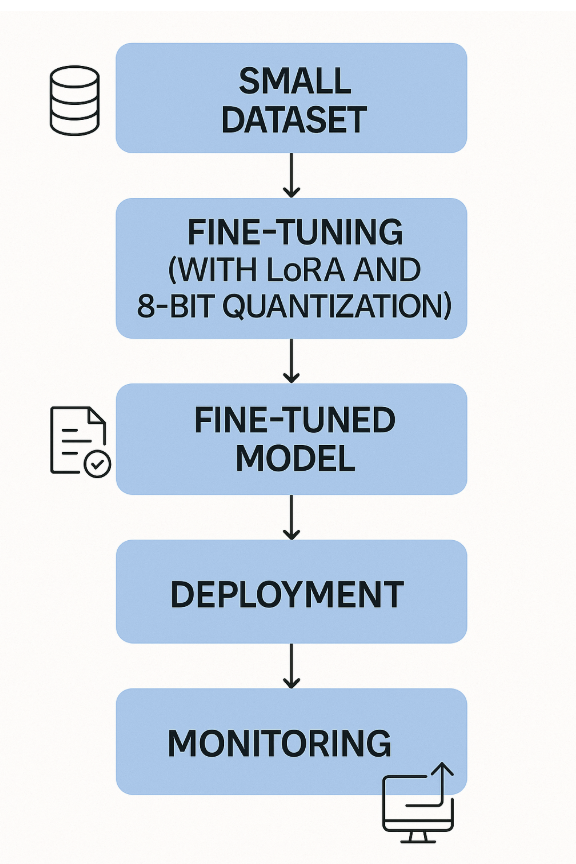 SMALL DATASET

FINE-TUNING (WITH LoRA AND 8-BIT QUANTIZATION)

FINE-TUNED MODEL

DEPLOYMENT

MONITORING